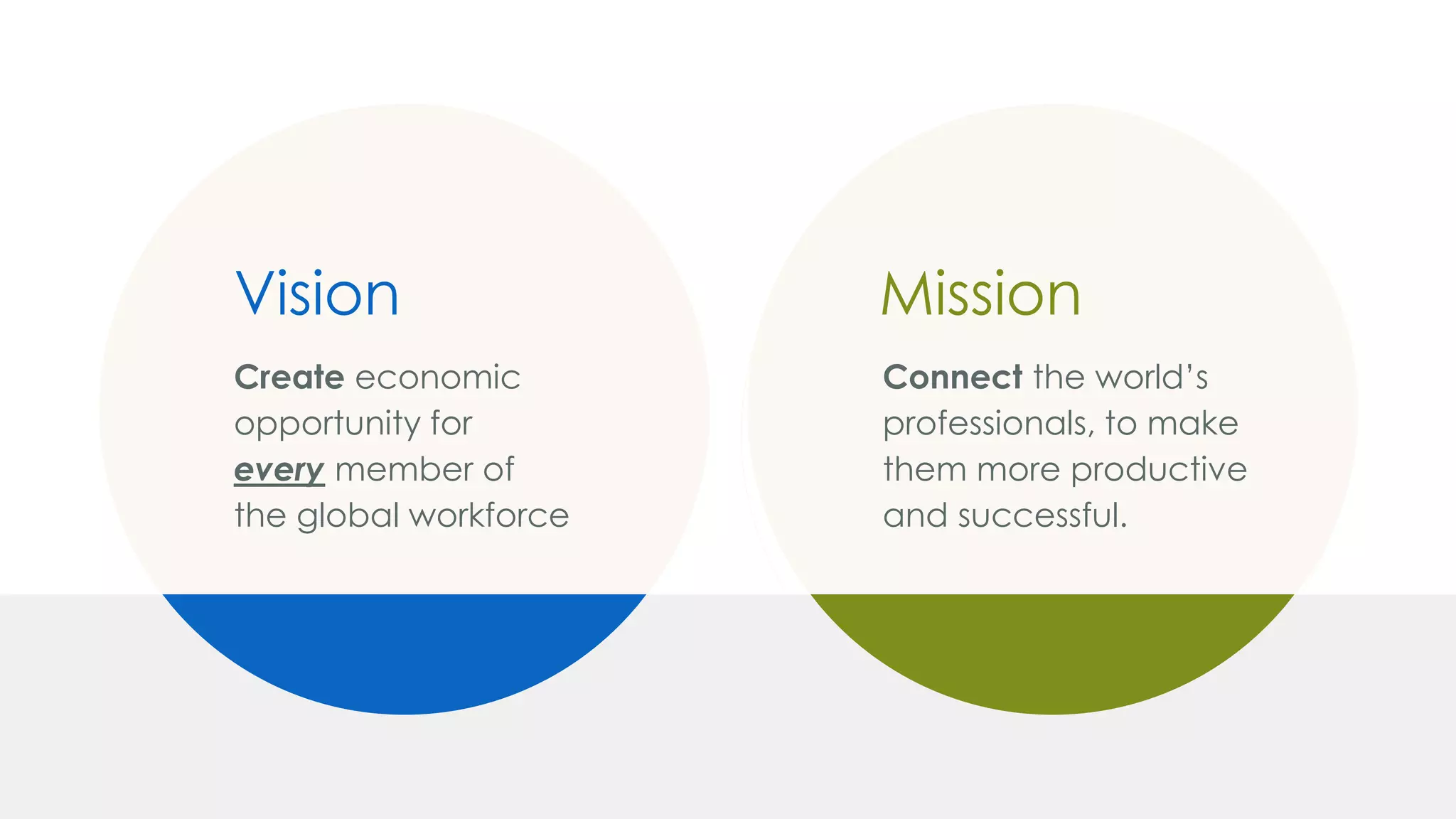 Vision

Create economic opportunity for every member of the global workforce

Mission

Connect the world's professionals, to make them more productive and successful.